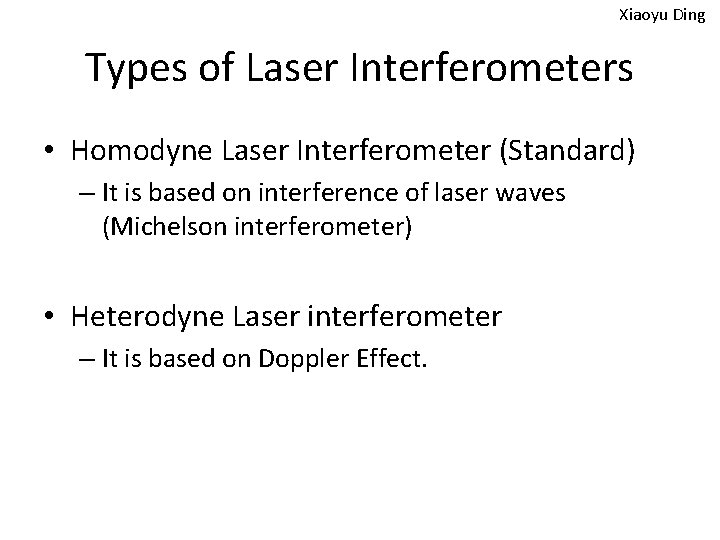 Xiaoyu Ding

Types of Laser Interferometers

• Homodyne Laser Interferometer (Standard)
– It is based on interference of laser waves (Michelson interferometer)

• Heterodyne Laser interferometer
– It is based on Doppler Effect.